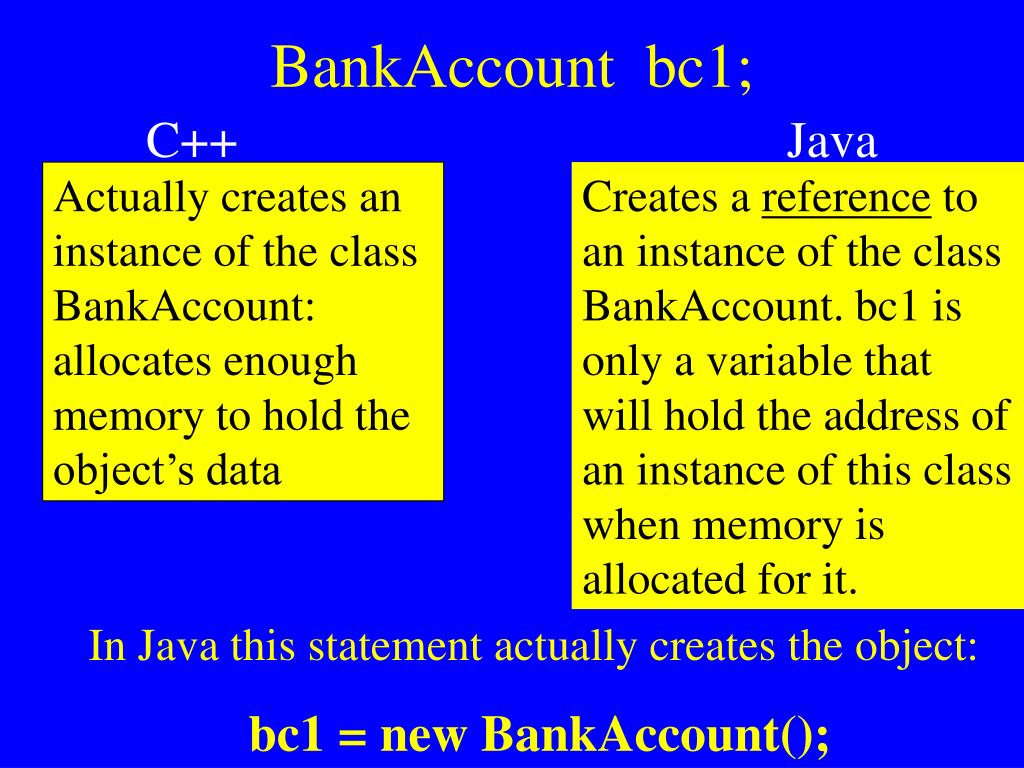 BankAccount bc1;

C++

Actually creates an instance of the class BankAccount: allocates enough memory to hold the object's data

Java

Creates a reference to an instance of the class BankAccount. bc1 is only a variable that will hold the address of an instance of this class when memory is allocated for it.

In Java this statement actually creates the object:

bc1 = new BankAccount();